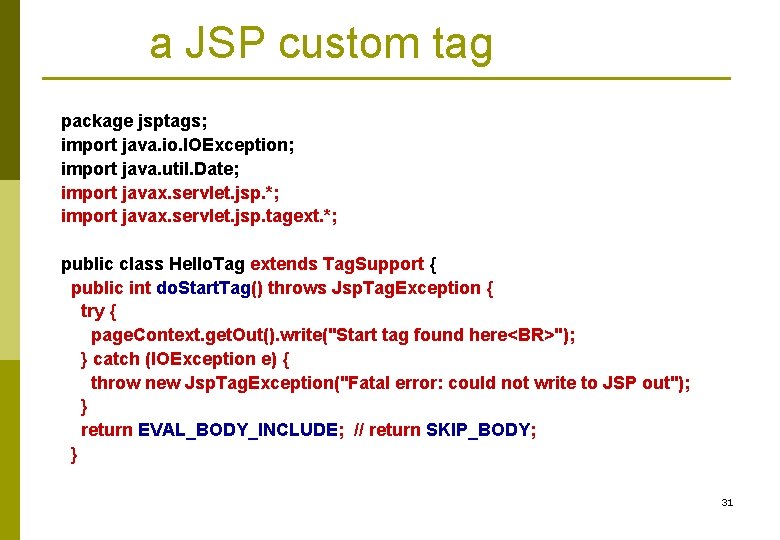 a JSP custom tag

package jsptags;
import java.io.IOException;
import java.util.Date;
import javax.servlet.jsp.*;
import javax.servlet.jsp.tagext.*;

public class HelloTag extends TagSupport {
  public int doStartTag() throws JspTagException {
    try {
      pageContext.getOut().write("Start tag found here<BR>");
    } catch (IOException e) {
      throw new JspTagException("Fatal error: could not write to JSP out");
    }
    return EVAL_BODY_INCLUDE; // return SKIP_BODY;
  }

31